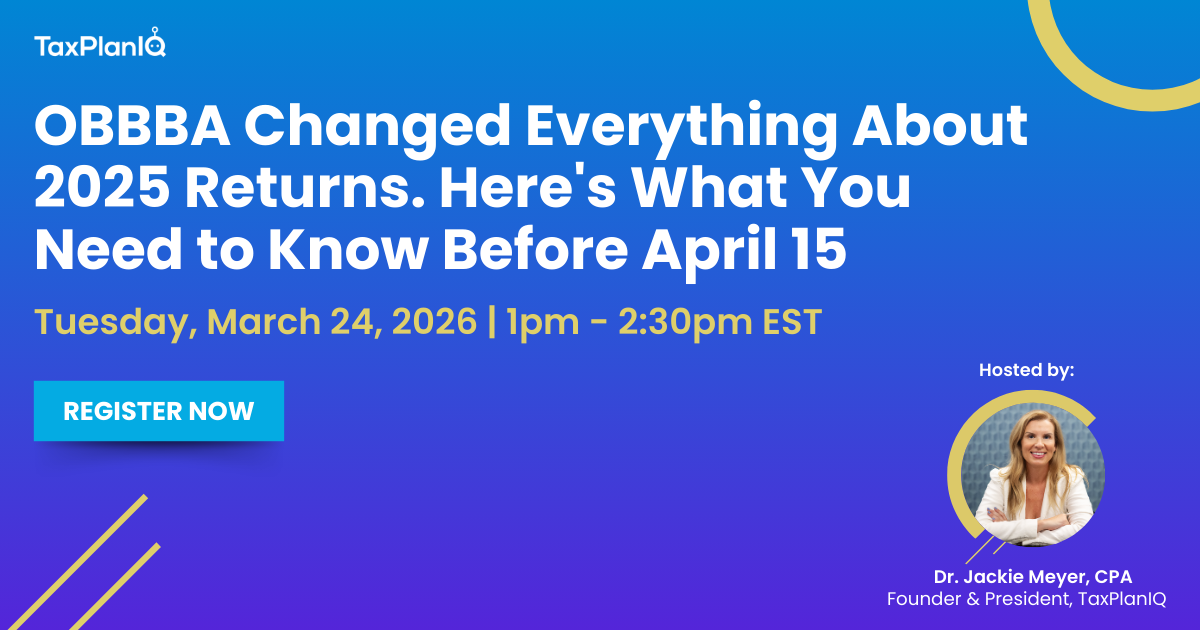 TaxPlanIQ

OBBBA Changed Everything About 2025 Returns. Here's What You Need to Know Before April 15

Tuesday, March 24, 2026 | 1pm - 2:30pm EST

REGISTER NOW

Hosted by:

Dr. Jackie Meyer, CPA
Founder & President, TaxPlanIQ